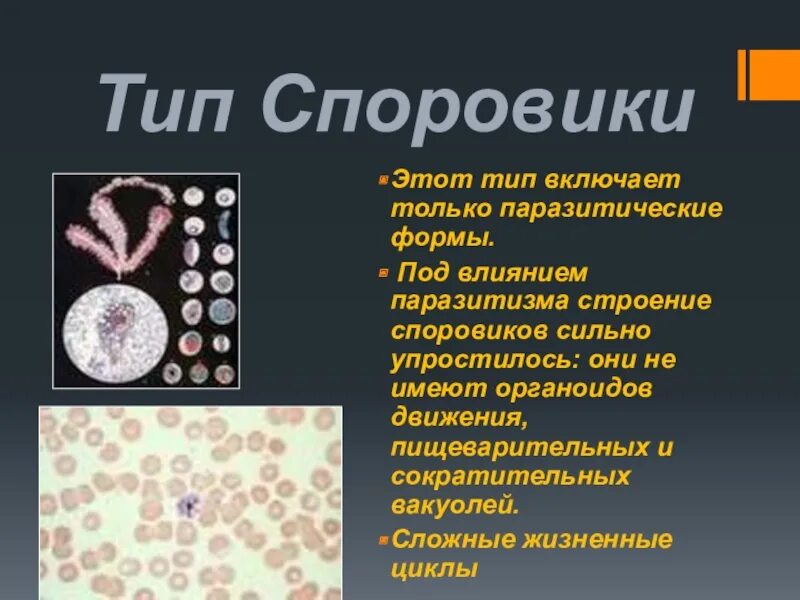 Тип Споровики

Этот тип включает только паразитические формы.

Под влиянием паразитизма строение споровиков сильно упростилось: они не имеют органоидов движения, пищеварительных и сократительных вакуолей.

Сложные жизненные циклы